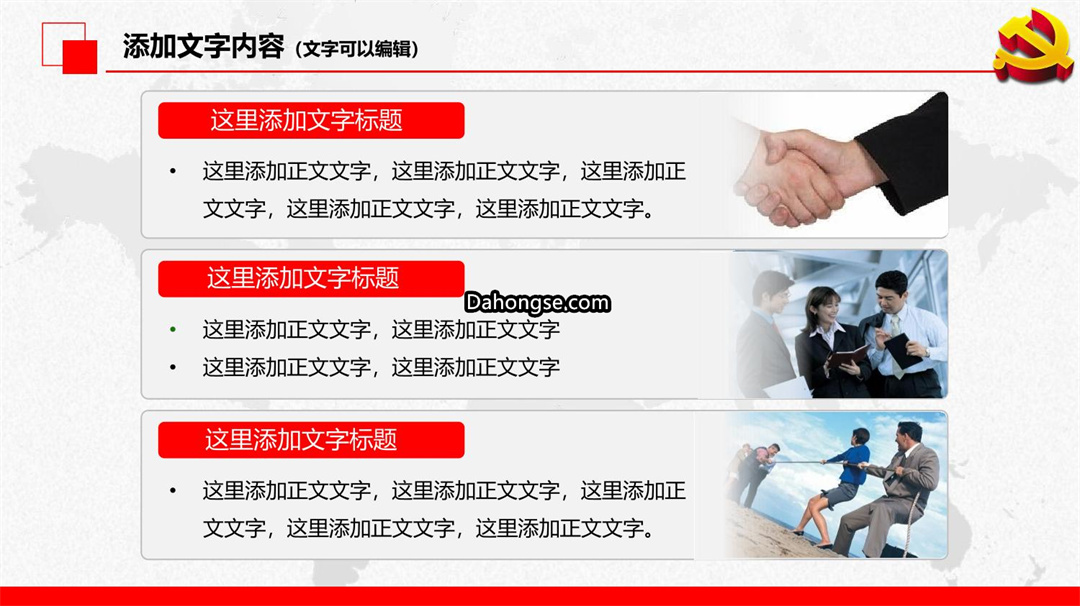 添加文字内容（文字可以编辑）

这里添加文字标题

• 这里添加正文文字，这里添加正文文字，这里添加正文文字，这里添加正文文字，这里添加正文文字。

这里添加文字标题

Dahongse.com

• 这里添加正文文字，这里添加正文文字

• 这里添加正文文字，这里添加正文文字

这里添加文字标题

• 这里添加正文文字，这里添加正文文字，这里添加正文文字，这里添加正文文字，这里添加正文文字。